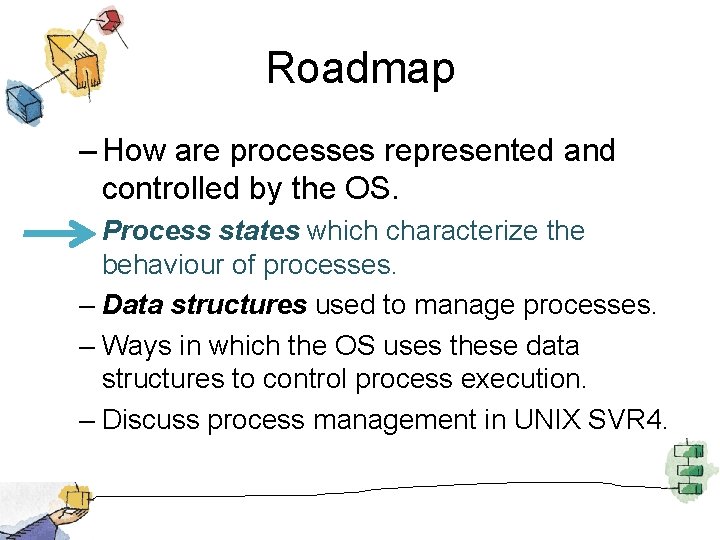 Roadmap

– How are processes represented and controlled by the OS.

Process states which characterize the behaviour of processes.

– Data structures used to manage processes.

– Ways in which the OS uses these data structures to control process execution.

– Discuss process management in UNIX SVR4.